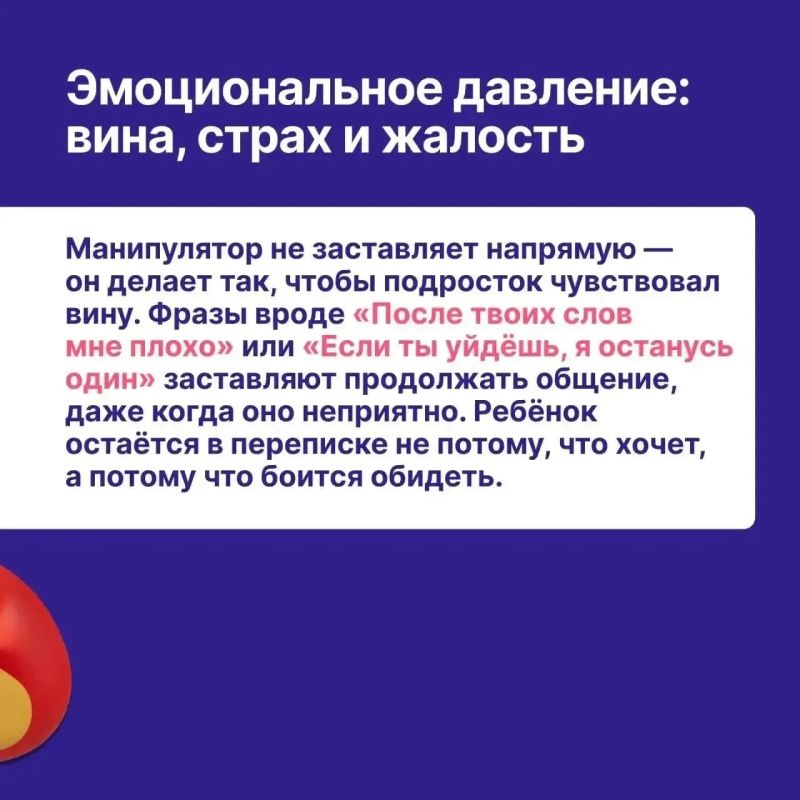 Эмоциональное давление: вина, страх и жалость

Манипулятор не заставляет напрямую — он делает так, чтобы подросток чувствовал вину. Фразы вроде «После твоих слов мне плохо» или «Если ты уйдёшь, я останусь один» заставляют продолжать общение, даже когда оно неприятно. Ребёнок остаётся в переписке не потому, что хочет, а потому что боится обидеть.